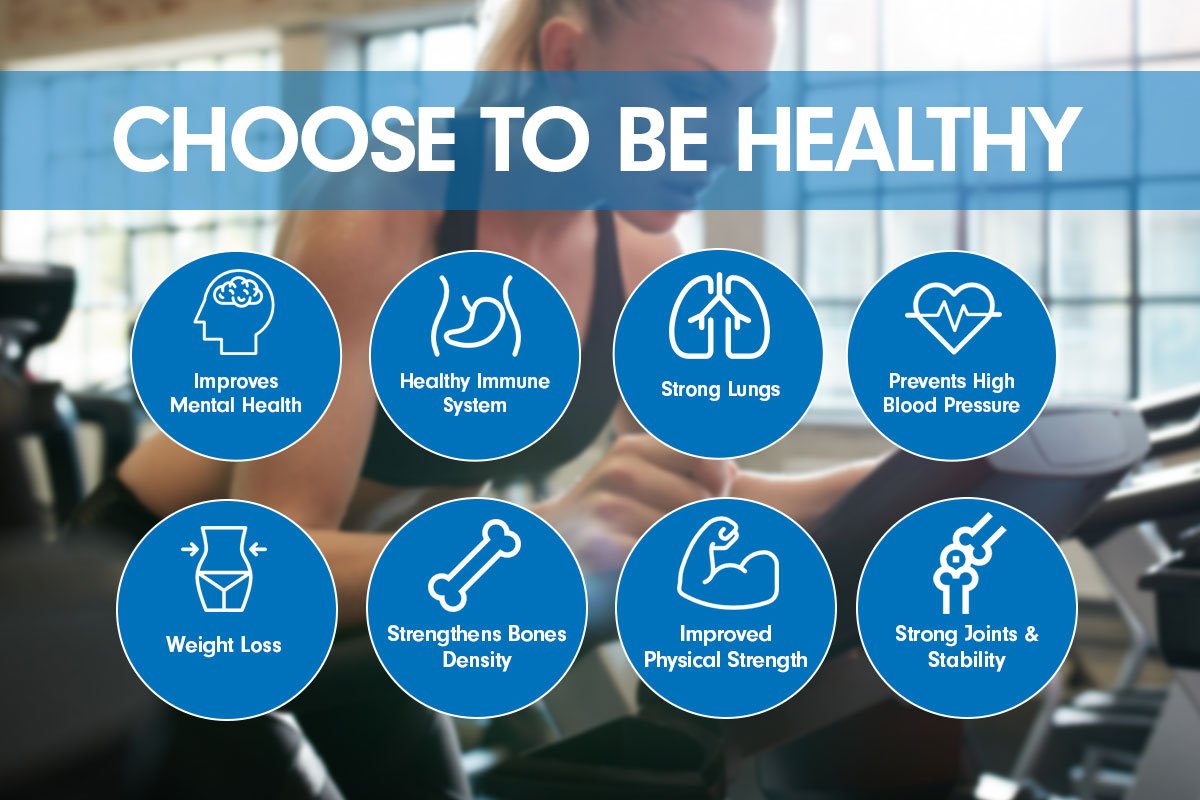 CHOOSE TO BE HEALTHY

Improves Mental Health

Healthy Immune System

Strong Lungs

Prevents High Blood Pressure

Weight Loss

Strengthens Bones Density

Improved Physical Strength

Strong Joints & Stability